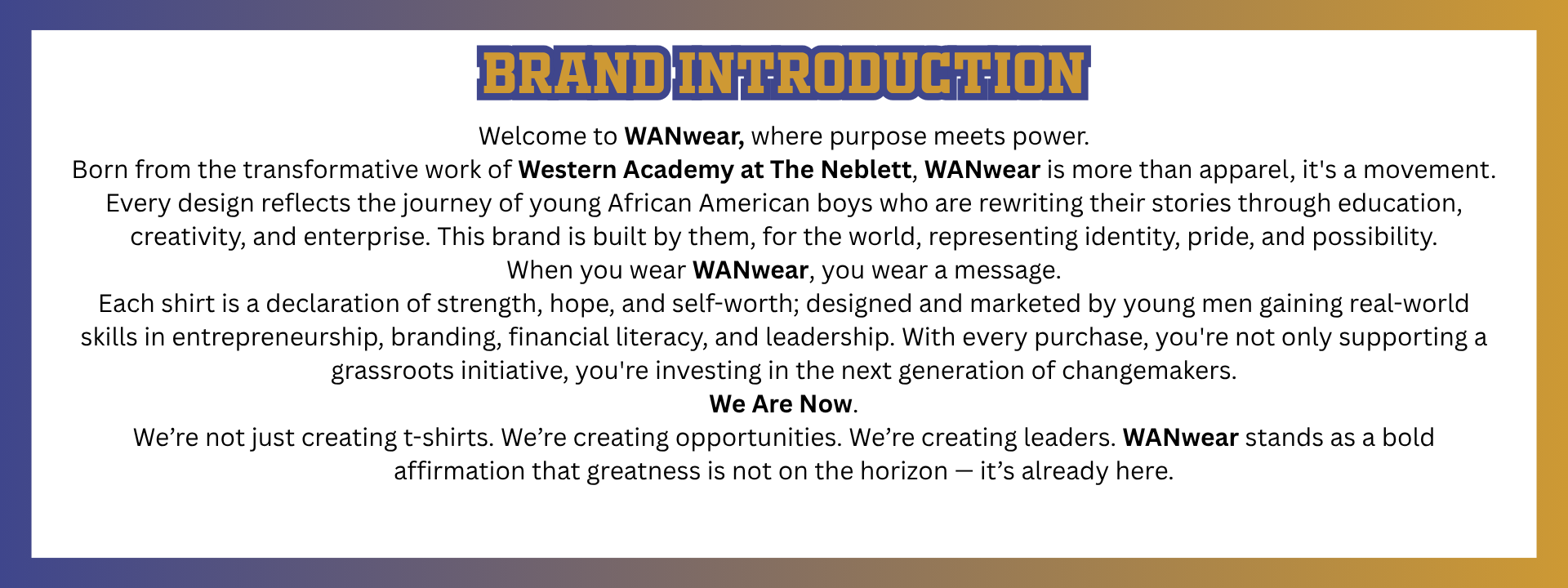 BRAND INTRODUCTION

Welcome to WANwear, where purpose meets power.
Born from the transformative work of Western Academy at The Neblett, WANwear is more than apparel, it's a movement. Every design reflects the journey of young African American boys who are rewriting their stories through education, creativity, and enterprise. This brand is built by them, for the world, representing identity, pride, and possibility.
When you wear WANwear, you wear a message.
Each shirt is a declaration of strength, hope, and self-worth; designed and marketed by young men gaining real-world skills in entrepreneurship, branding, financial literacy, and leadership. With every purchase, you're not only supporting a grassroots initiative, you're investing in the next generation of changemakers.
We Are Now.
We’re not just creating t-shirts. We’re creating opportunities. We’re creating leaders. WANwear stands as a bold affirmation that greatness is not on the horizon — it’s already here.